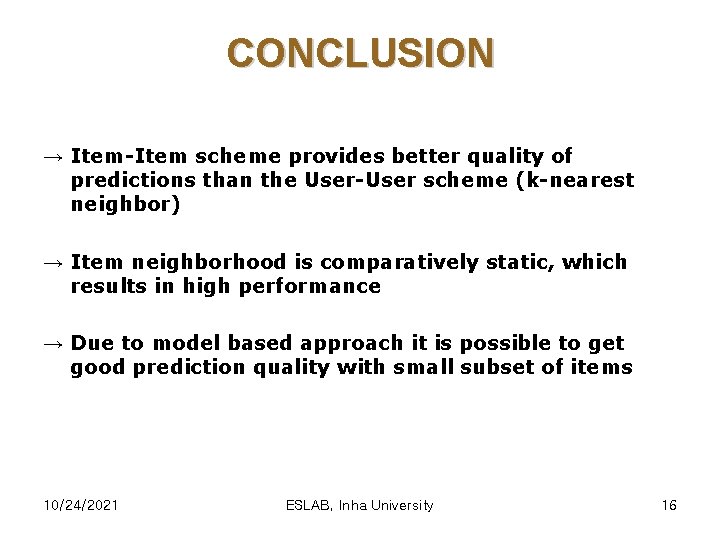 CONCLUSION

→ Item-Item scheme provides better quality of predictions than the User-User scheme (k-nearest neighbor)

→ Item neighborhood is comparatively static, which results in high performance

→ Due to model based approach it is possible to get good prediction quality with small subset of items

10/24/2021

ESLAB, Inha University

16